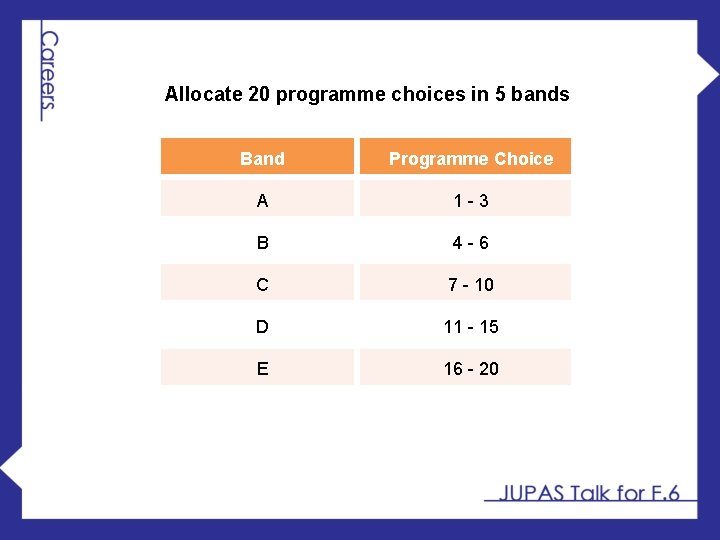 Careers

Allocate 20 programme choices in 5 bands

| Band | Programme Choice |
|---|---|
| A | 1 - 3 |
| B | 4 - 6 |
| C | 7 - 10 |
| D | 11 - 15 |
| E | 16 - 20 |

JUPAS Talk for F.6